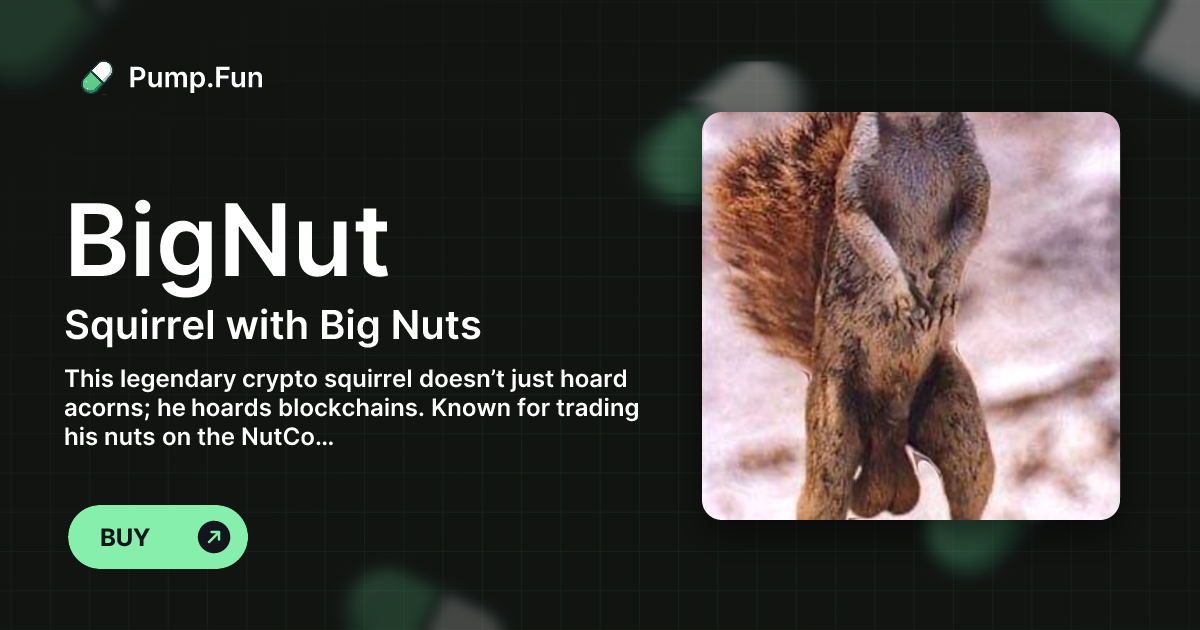 Pump.Fun

BigNut

Squirrel with Big Nuts

This legendary crypto squirrel doesn't just hoard acorns; he hoards blockchains. Known for trading his nuts on the NutCo...

BUY